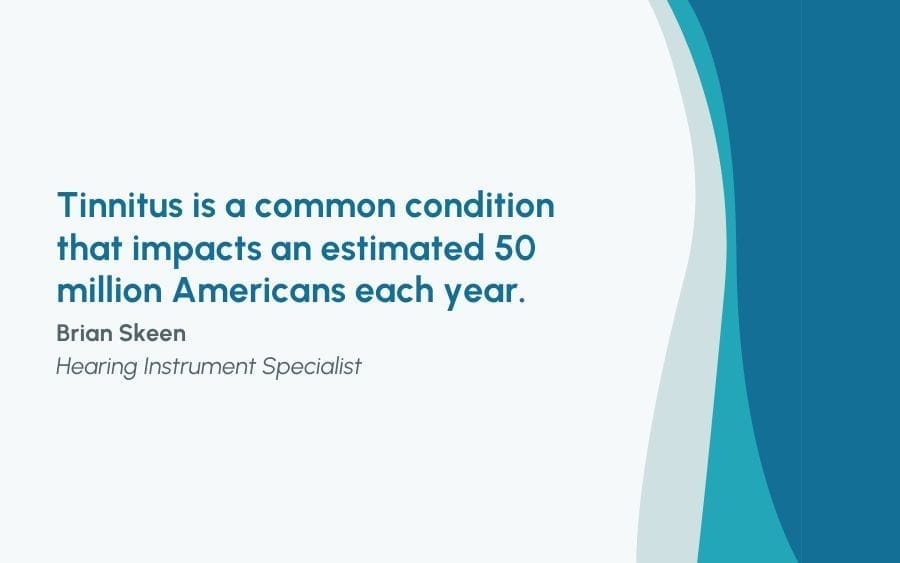 Tinnitus is a common condition that impacts an estimated 50 million Americans each year.

Brian Skeen

Hearing Instrument Specialist